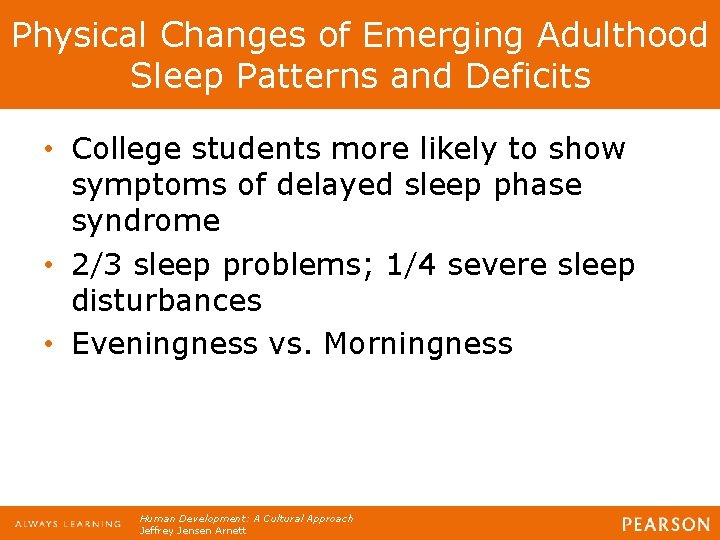 Physical Changes of Emerging Adulthood
Sleep Patterns and Deficits

• College students more likely to show symptoms of delayed sleep phase syndrome
• 2/3 sleep problems; 1/4 severe sleep disturbances
• Eveningness vs. Morningness

ALWAYS LEARNING

Human Development: A Cultural Approach
Jeffrey Jensen Arnett

PEARSON